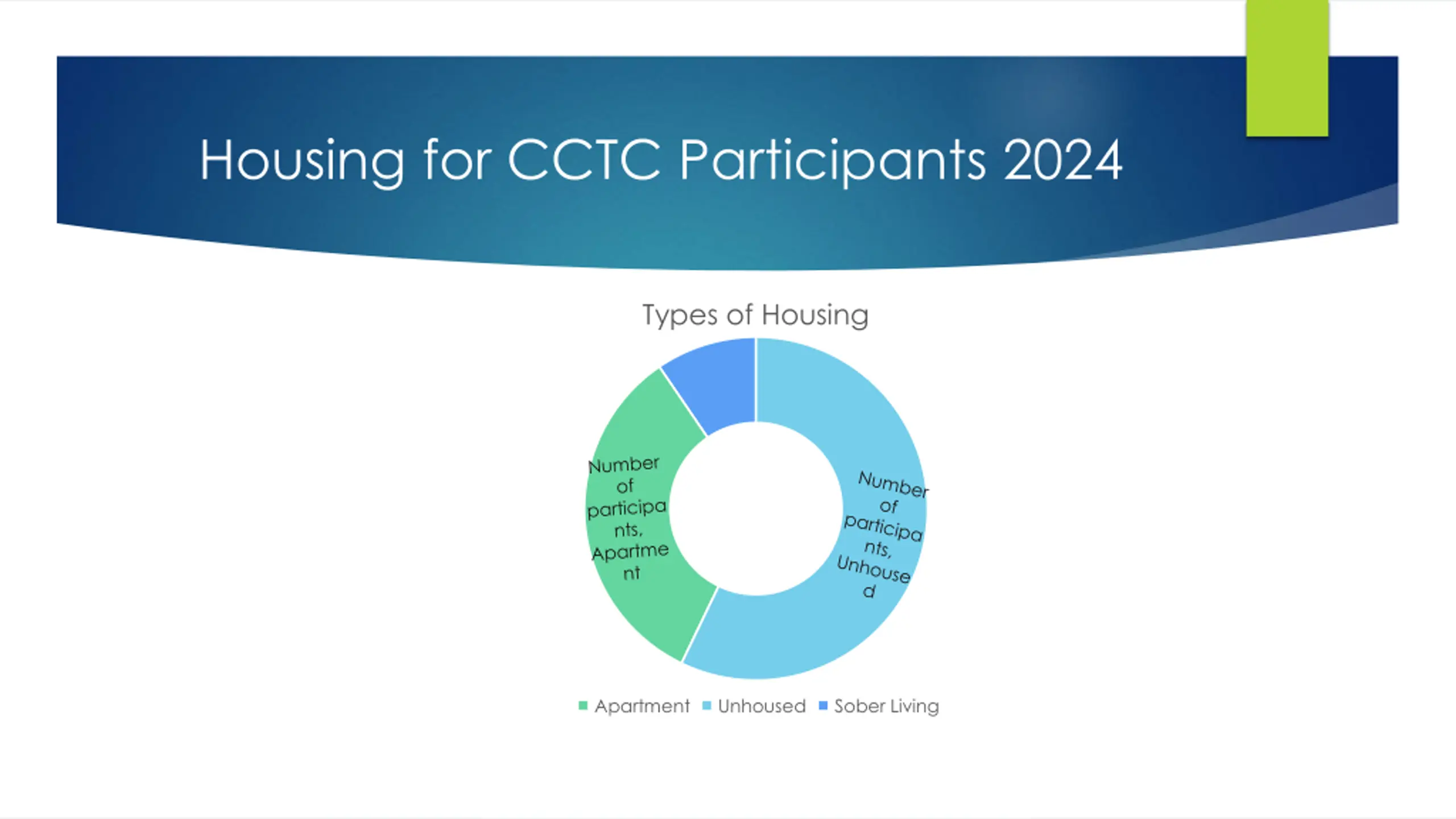 Housing for CCTC Participants 2024

Types of Housing

Number of participants, Apartment

Number of participants, Unhoused

Apartment Unhoused Sober Living